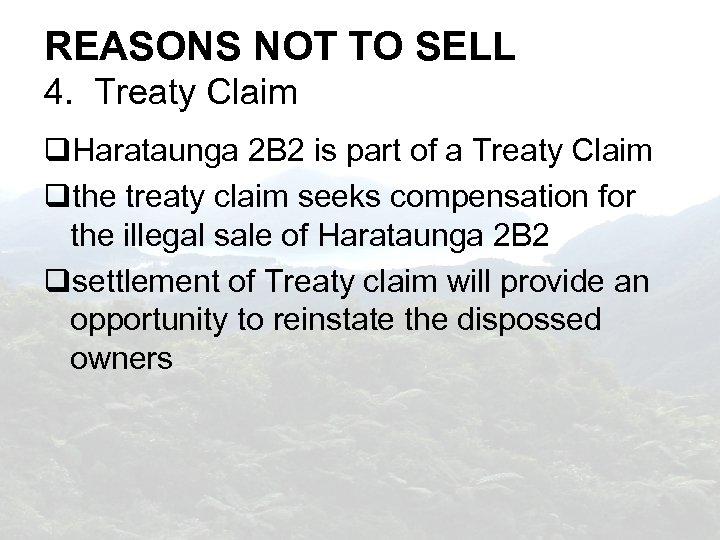 REASONS NOT TO SELL
4. Treaty Claim

❑Harataunga 2B2 is part of a Treaty Claim

❑the treaty claim seeks compensation for the illegal sale of Harataunga 2B2

❑settlement of Treaty claim will provide an opportunity to reinstate the dispossed owners